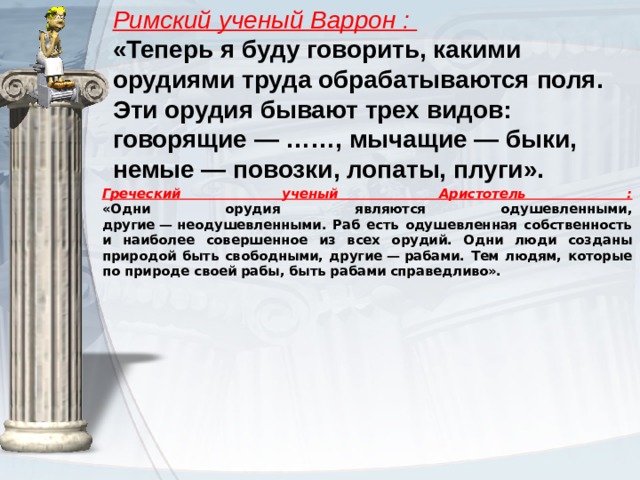 Римский ученый Варрон :
«Теперь я буду говорить, какими орудиями труда обрабатываются поля. Эти орудия бывают трех видов: говорящие — ……, мычащие — быки, немые — повозки, лопаты, плуги».

Греческий ученый Аристотель :
«Одни орудия являются одушевленными, другие — неодушевленными. Раб есть одушевленная собственность и наиболее совершенное из всех орудий. Одни люди созданы природой быть свободными, другие — рабами. Тем людям, которые по природе своей рабы, быть рабами справедливо».